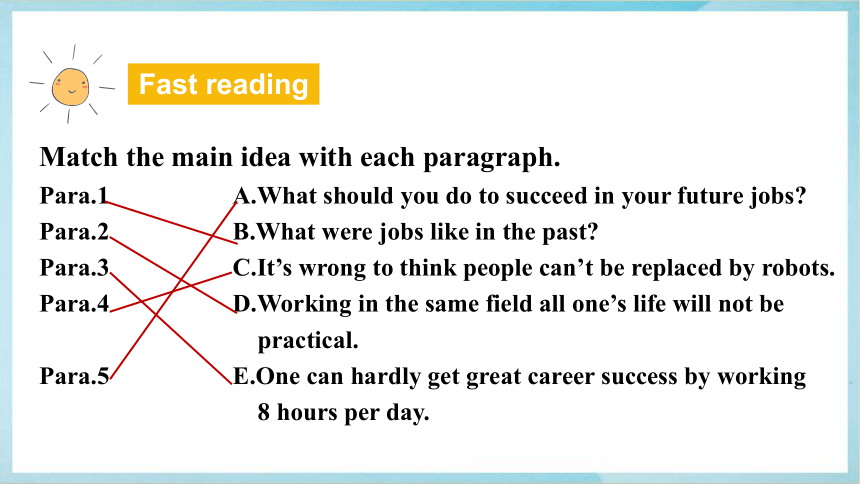 Fast reading

Match the main idea with each paragraph.

Para.1
Para.2
Para.3
Para.4
Para.5

A.What should you do to succeed in your future jobs?
B.What were jobs like in the past?
C.It’s wrong to think people can’t be replaced by robots.
D.Working in the same field all one’s life will not be practical.
E.One can hardly get great career success by working 8 hours per day.